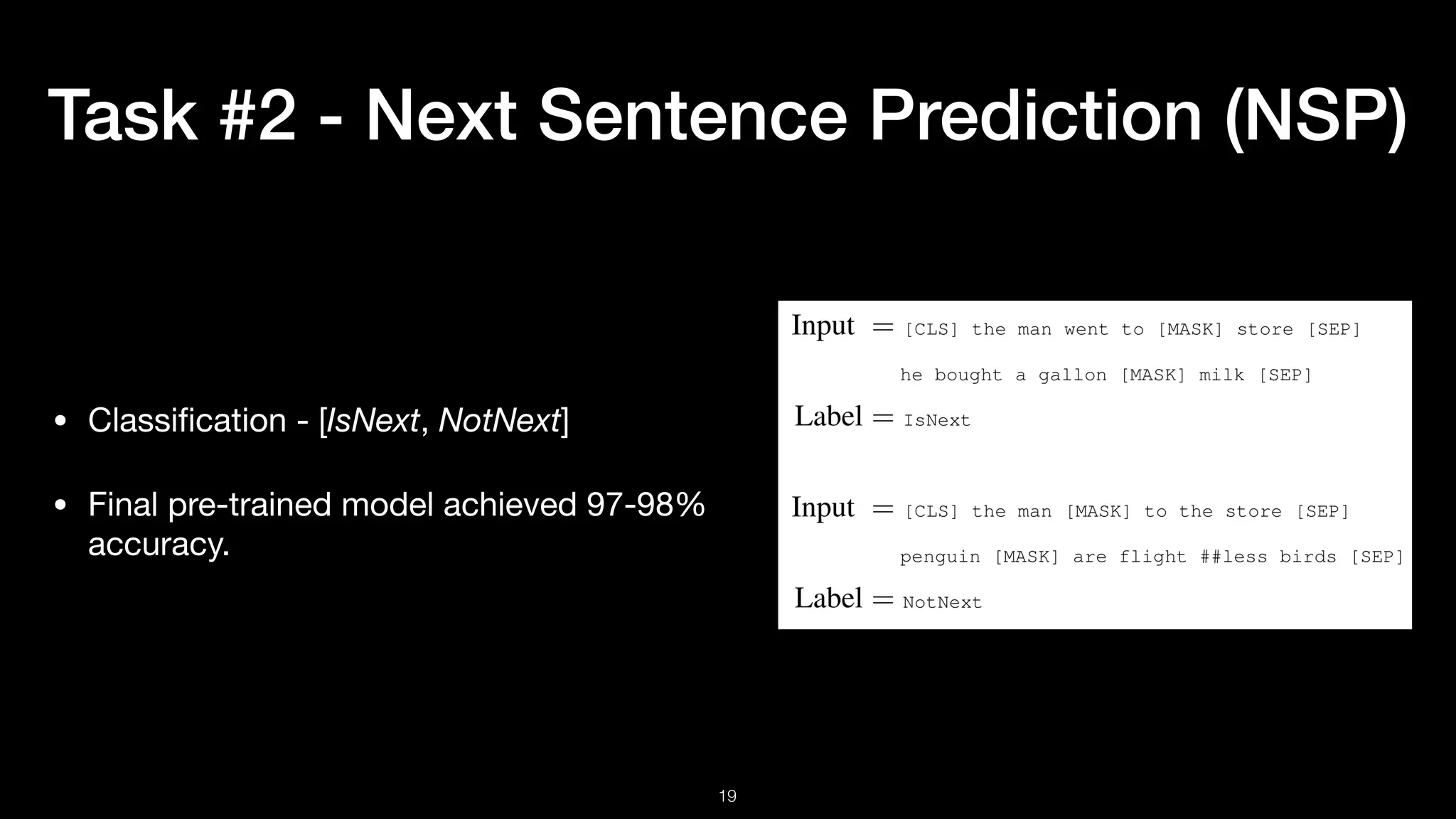 Task #2 - Next Sentence Prediction (NSP)

• Classification - [IsNext, NotNext]

• Final pre-trained model achieved 97-98% accuracy.

Input = [CLS] the man went to [MASK] store [SEP]

he bought a gallon [MASK] milk [SEP]

Label = IsNext

Input = [CLS] the man [MASK] to the store [SEP]

penguin [MASK] are flight ##less birds [SEP]

Label = NotNext

19